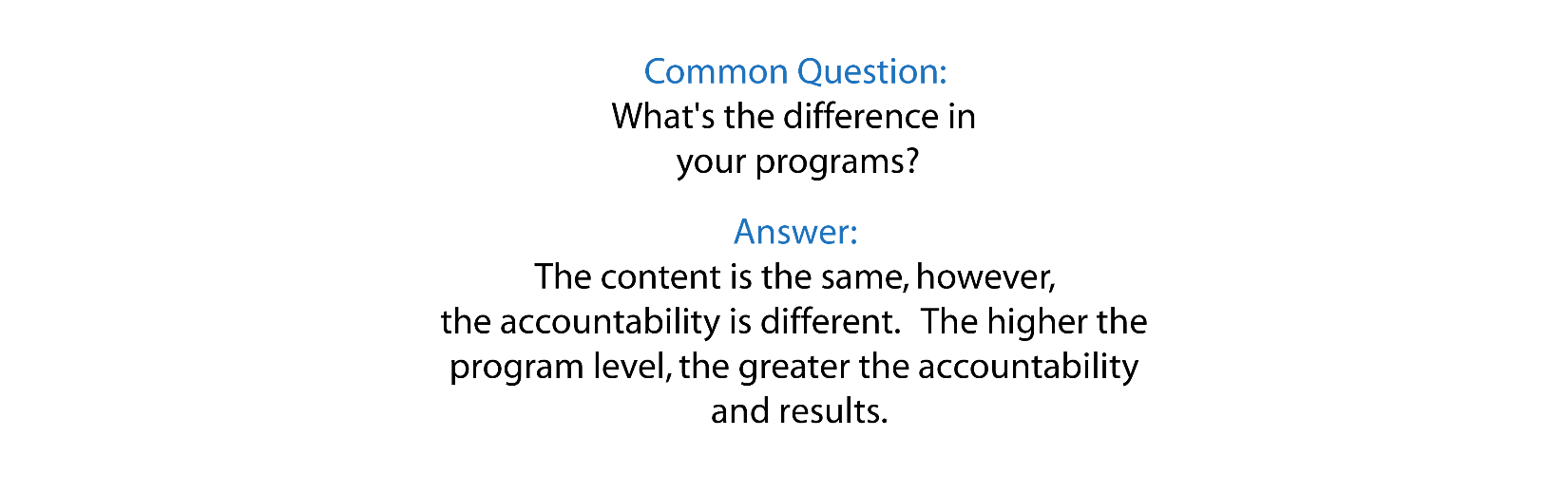 Common Question:
What's the difference in your programs?

Answer:
The content is the same, however, the accountability is different. The higher the program level, the greater the accountability and results.